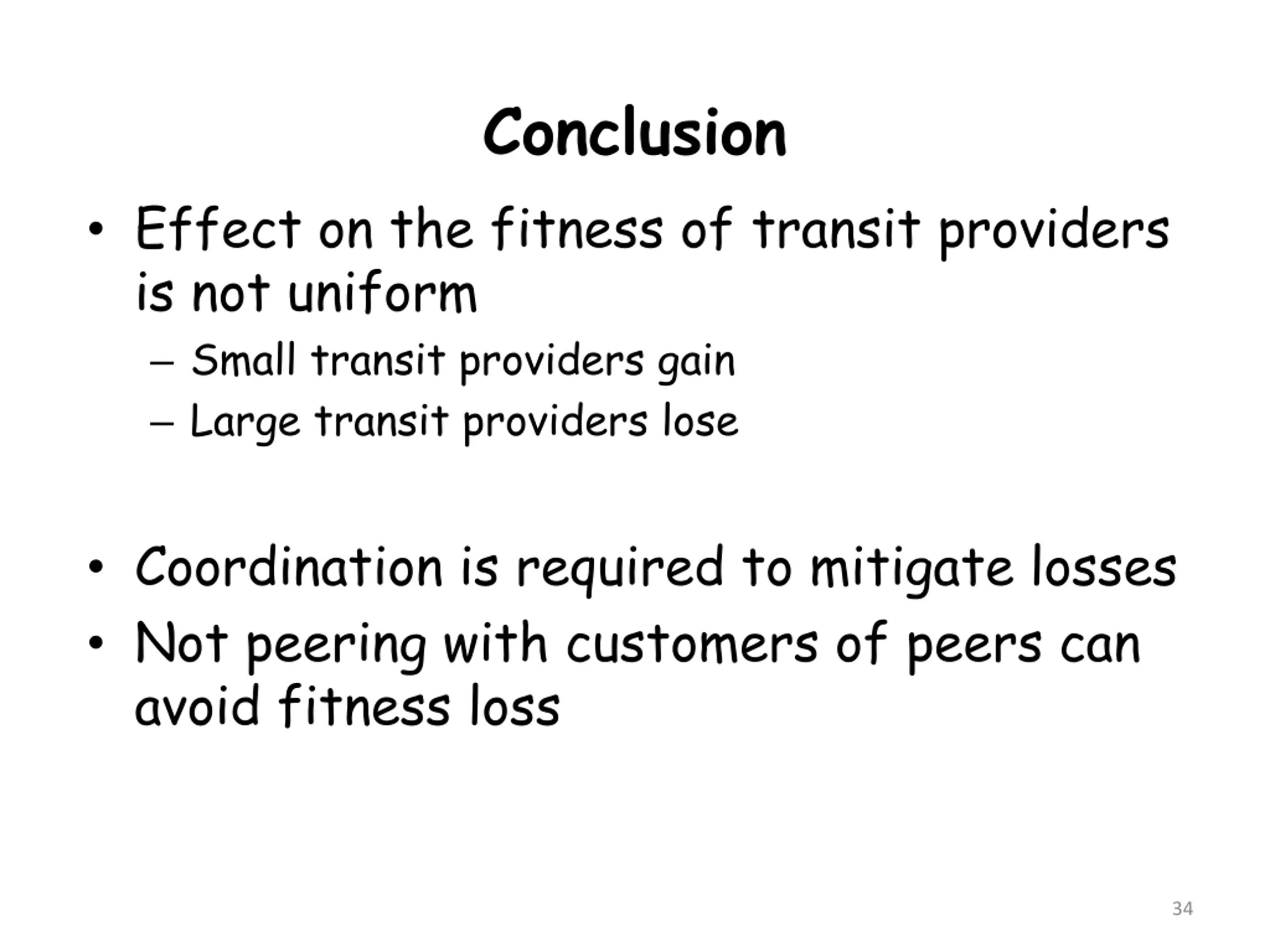 Conclusion

• Effect on the fitness of transit providers is not uniform
– Small transit providers gain
– Large transit providers lose

• Coordination is required to mitigate losses
• Not peering with customers of peers can avoid fitness loss

34